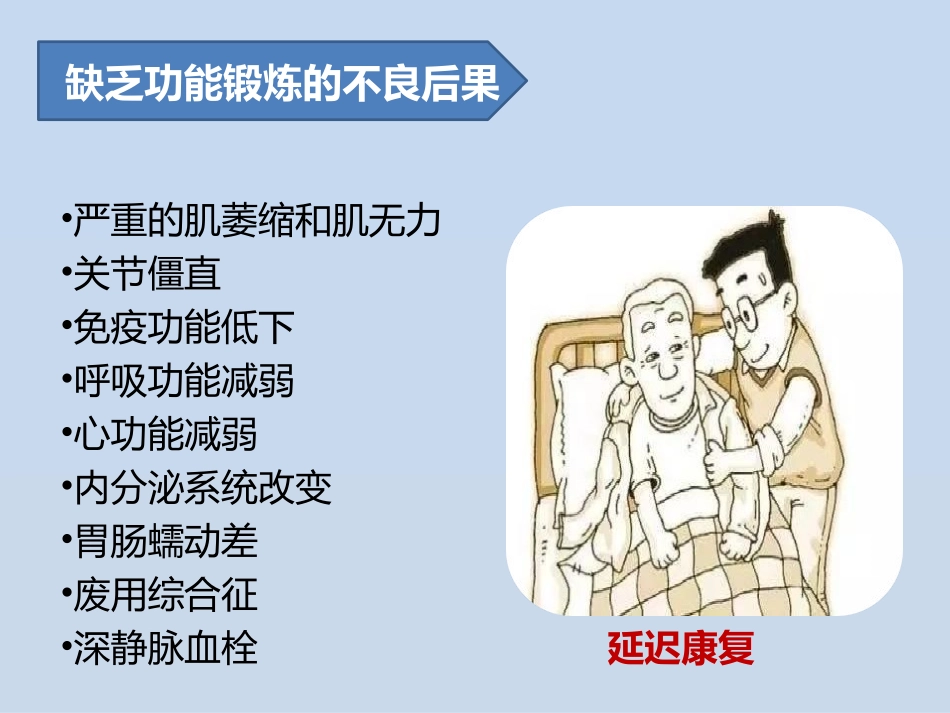 缺乏功能锻炼的不良后果

•严重的肌萎缩和肌无力
•关节僵直
•免疫功能低下
•呼吸功能减弱
•心功能减弱
•内分泌系统改变
•胃肠蠕动差
•废用综合征
•深静脉血栓

延迟康复